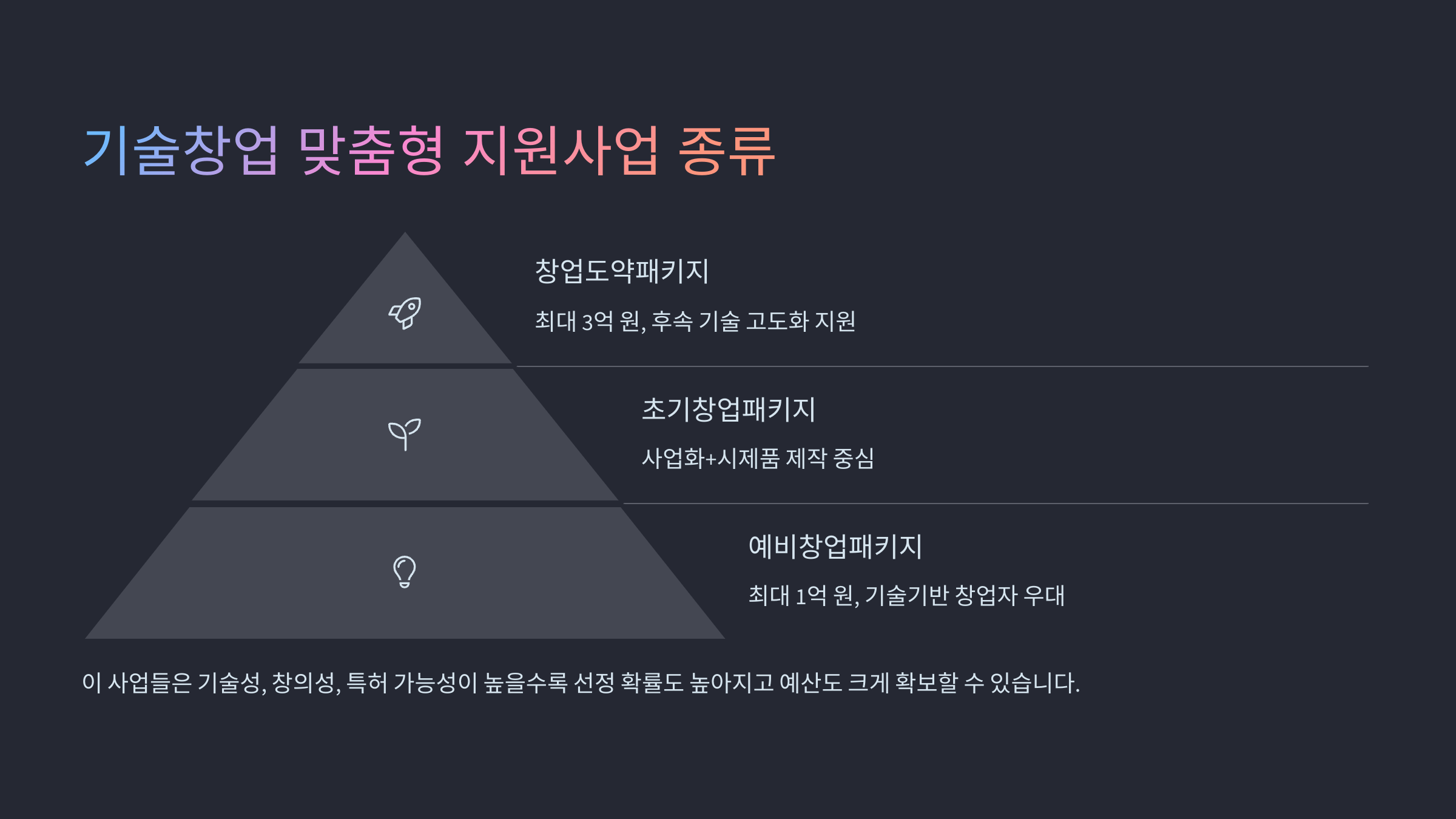 기술창업 맞춤형 지원사업 종류

창업도약패키지

최대 3억 원, 후속 기술 고도화 지원

초기창업패키지

사업화+시제품 제작 중심

예비창업패키지

최대 1억 원, 기술기반 창업자 우대

이 사업들은 기술성, 창의성, 특허 가능성이 높을수록 선정 확률도 높아지고 예산도 크게 확보할 수 있습니다.